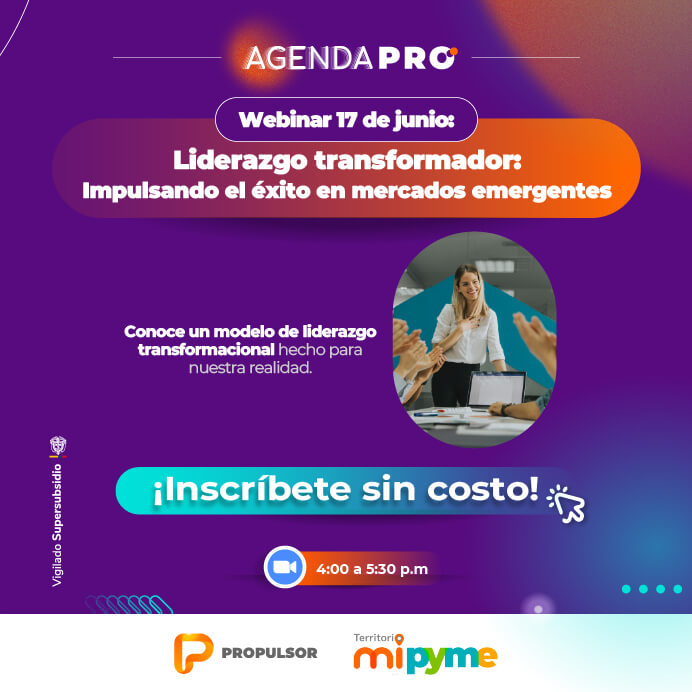 AGENDA PRO

Webinar 17 de junio:

Liderazgo transformador:
Impulsando el éxito en mercados emergentes

Conoce un modelo de liderazgo transformacional hecho para nuestra realidad.

Vigilado Supersubsidio

¡Inscríbete sin costo!

4:00 a 5:30 p.m

PROPULSOR

Territorio mipyme